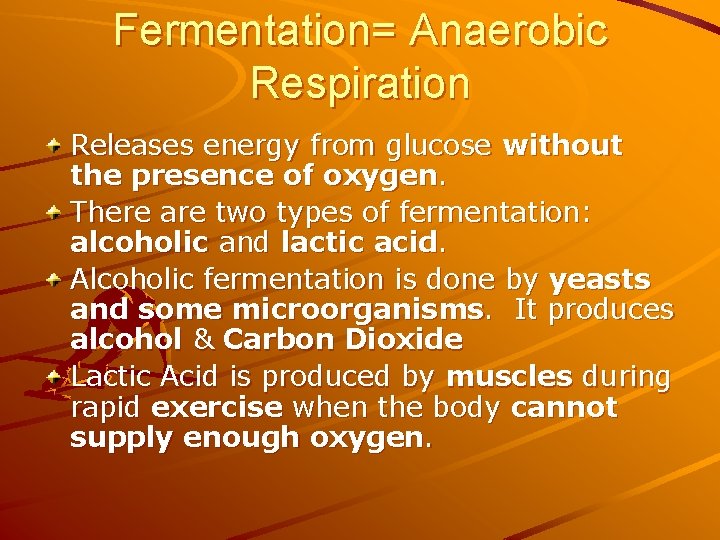 Fermentation= Anaerobic Respiration

Releases energy from glucose without the presence of oxygen.

There are two types of fermentation: alcoholic and lactic acid.

Alcoholic fermentation is done by yeasts and some microorganisms. It produces alcohol & Carbon Dioxide

Lactic Acid is produced by muscles during rapid exercise when the body cannot supply enough oxygen.